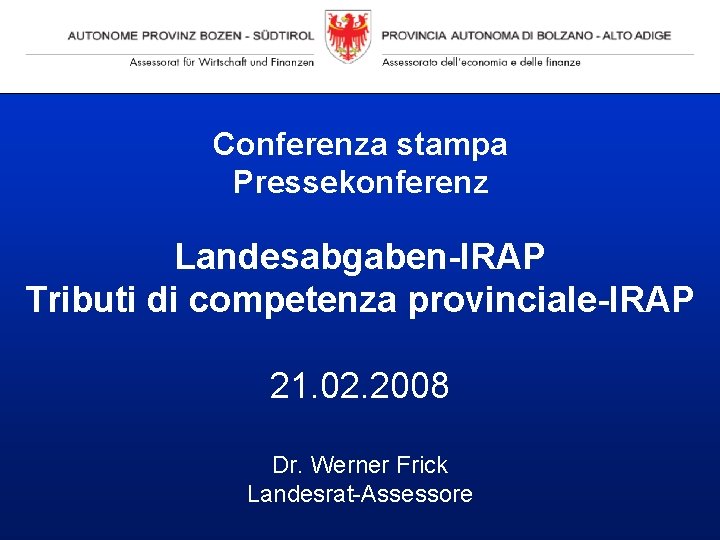 AUTONOME PROVINZ BOZEN - SÜDTIROL
Assessorat für Wirtschaft und Finanzen

PROVINCIA AUTONOMA DI BOLZANO - ALTO ADIGE
Assessorato dell'economia e delle finanze

Conferenza stampa
Pressekonferenz

Landesabgaben-IRAP
Tributi di competenza provinciale-IRAP

21.02.2008

Dr. Werner Frick
Landesrat-Assessore